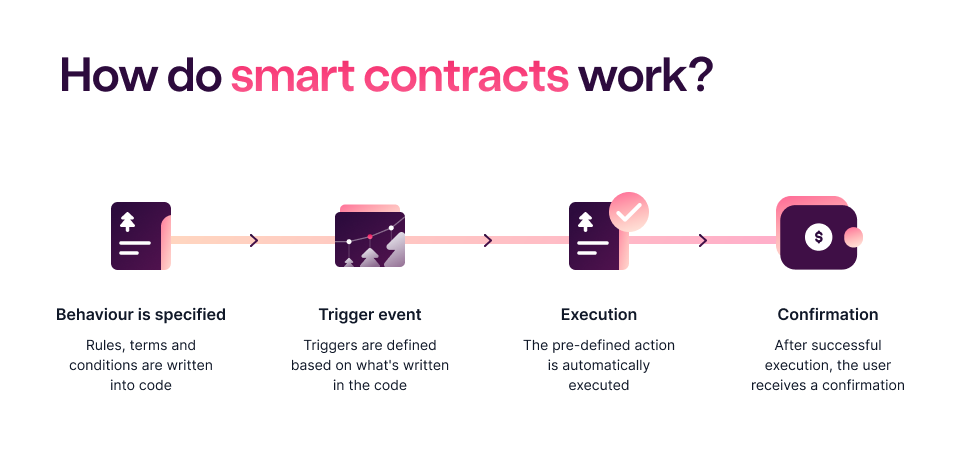 How do smart contracts work?

Behaviour is specified

Rules, terms and conditions are written into code

Trigger event

Triggers are defined based on what's written in the code

Execution

The pre-defined action is automatically executed

Confirmation

After successful execution, the user receives a confirmation